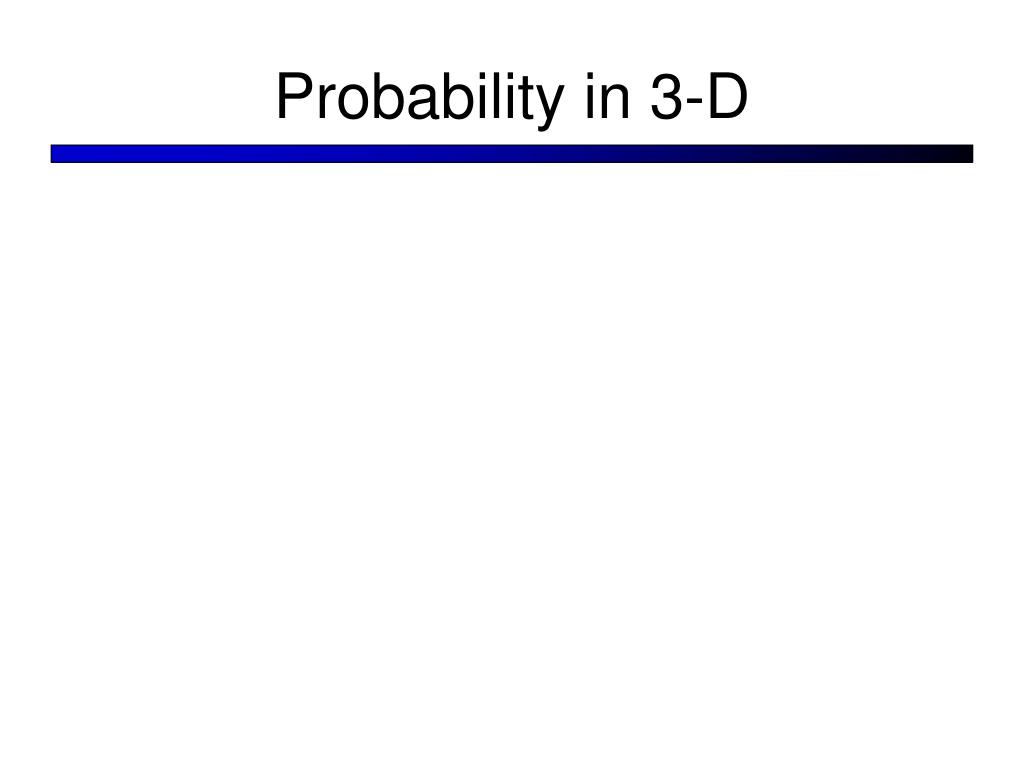 Probability in 3-D